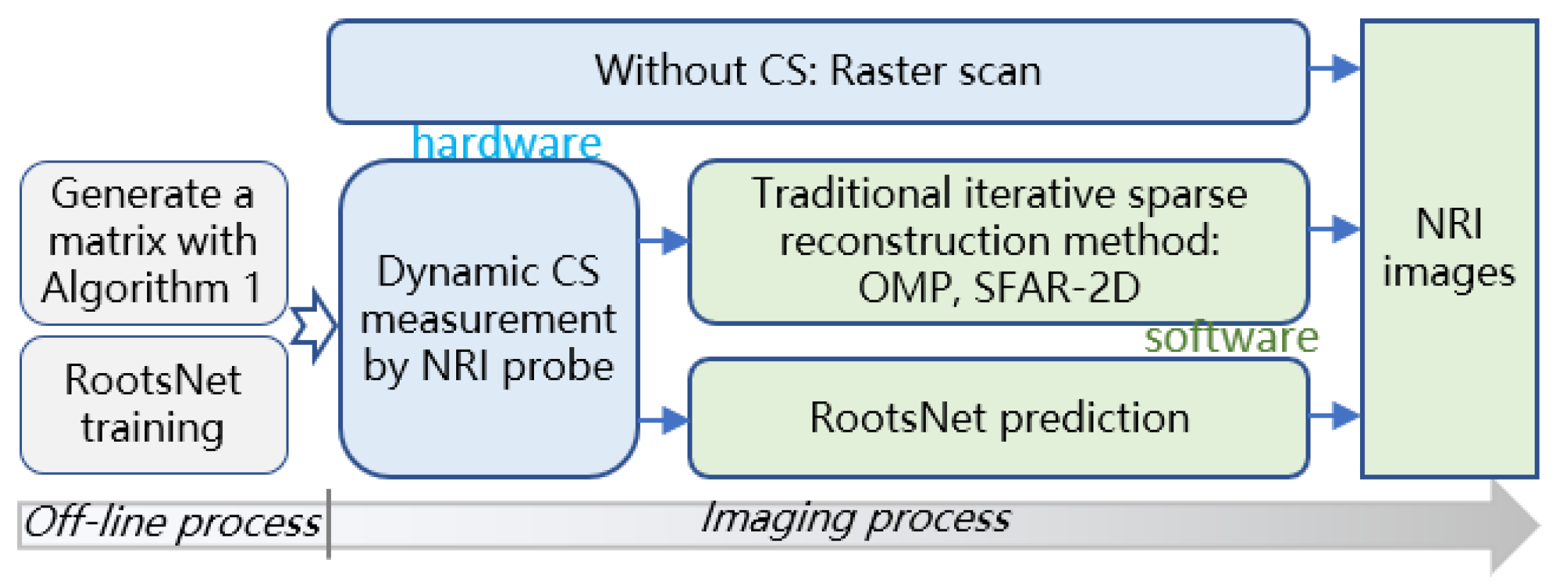 Without CS: Raster scan

hardware

Generate a matrix with Algorithm 1

RootsNet training

Dynamic CS measurement by NRI probe

Traditional iterative sparse reconstruction method: OMP, SFAR-2D

software

RootsNet prediction

NRI images

Off-line process

Imaging process